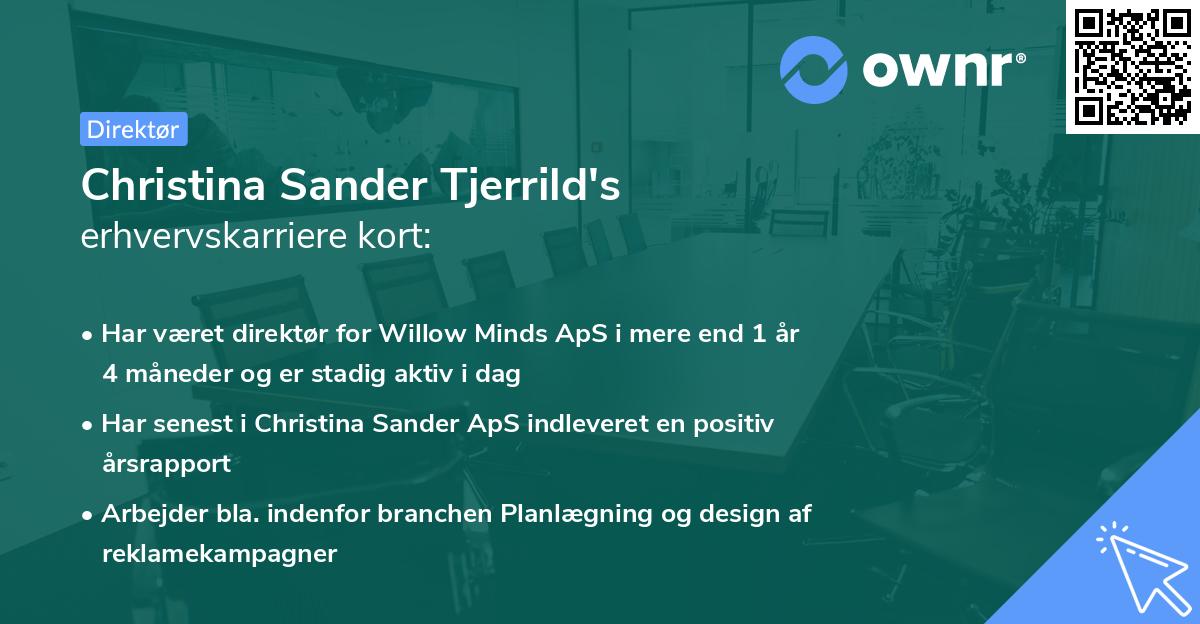 ownr®

Direktør

Christina Sander Tjerrild's
erhvervskarriere kort:

• Har været direktør for Willow Minds ApS i mere end 1 år 4 måneder og er stadig aktiv i dag

• Har senest i Christina Sander ApS indleveret en positiv årsrapport

• Arbejder bla. indenfor branchen Planlægning og design af reklamekampagner